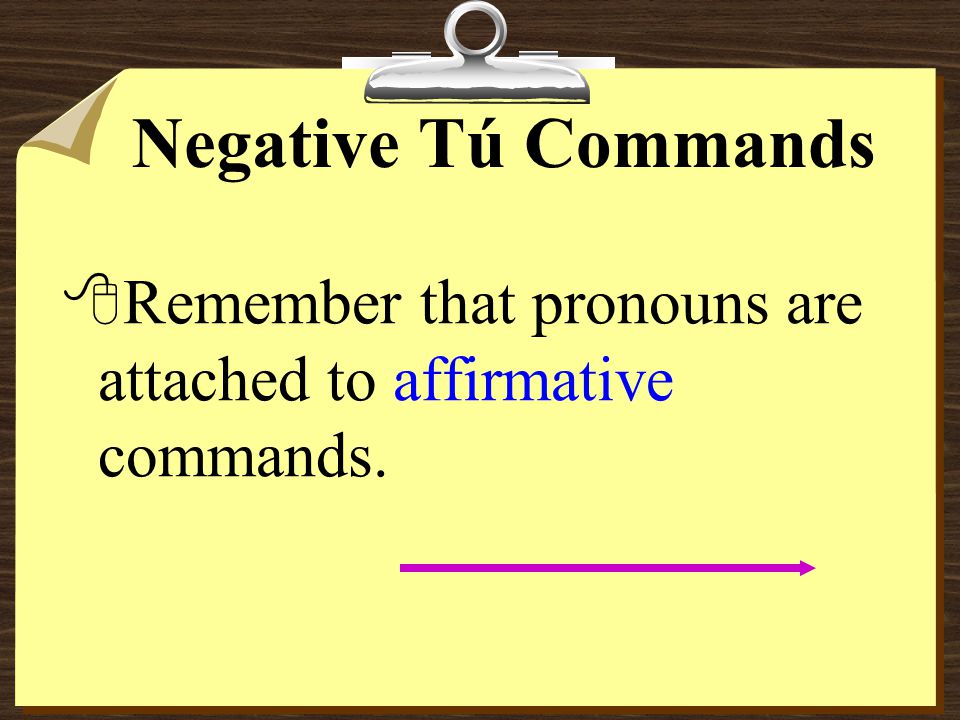 Negative Tú Commands

Remember that pronouns are attached to affirmative commands.